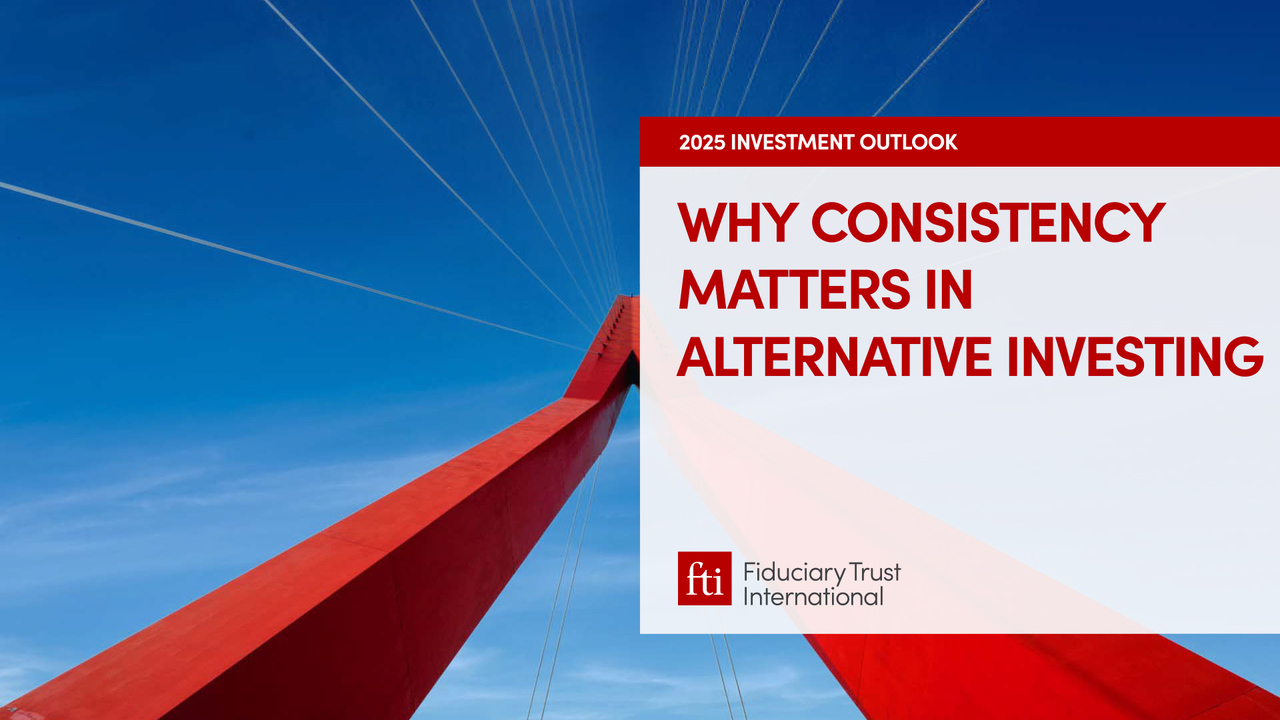 2025 INVESTMENT OUTLOOK

WHY CONSISTENCY MATTERS IN ALTERNATIVE INVESTING

fti Fiduciary Trust International